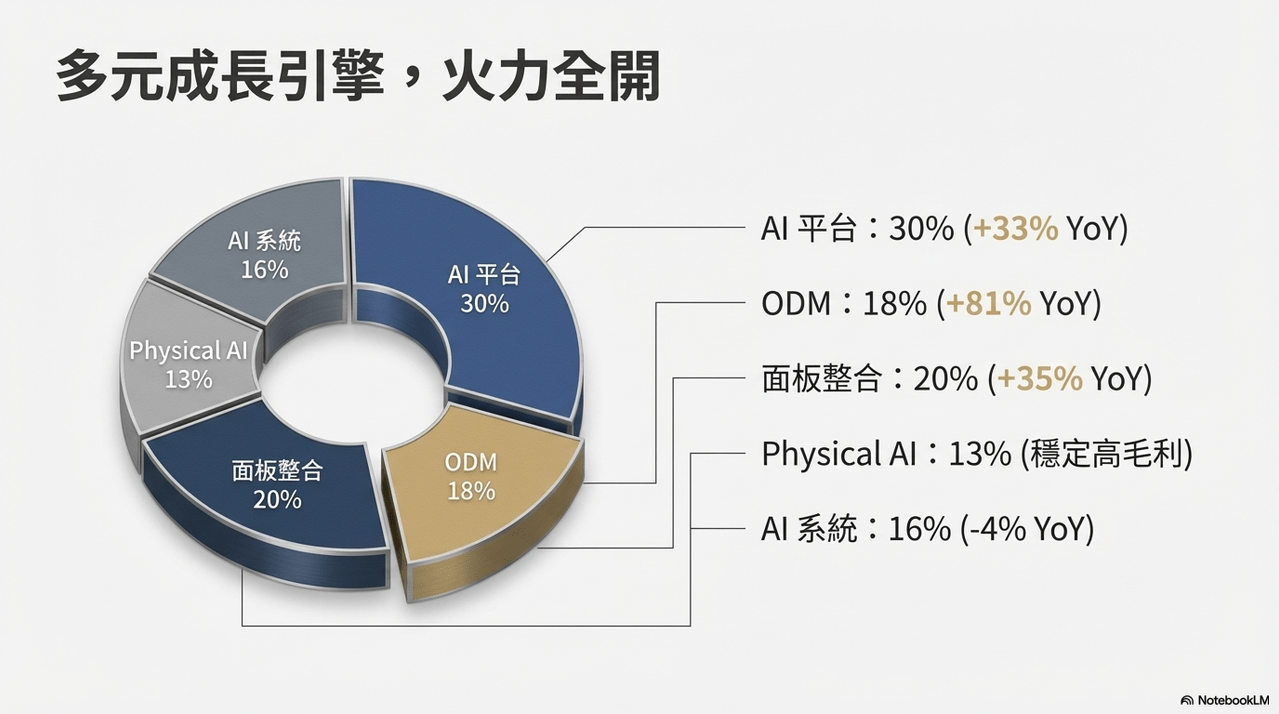 多元成長引擎，火力全開

AI 系統
16%

AI 平台
30%

Physical AI
13%

面板整合
20%

ODM
18%

AI 平台：30% (+33% YoY)

ODM：18% (+81% YoY)

面板整合：20% (+35% YoY)

Physical AI：13% (穩定高毛利)

AI 系統：16% (-4% YoY)

NotebookLM